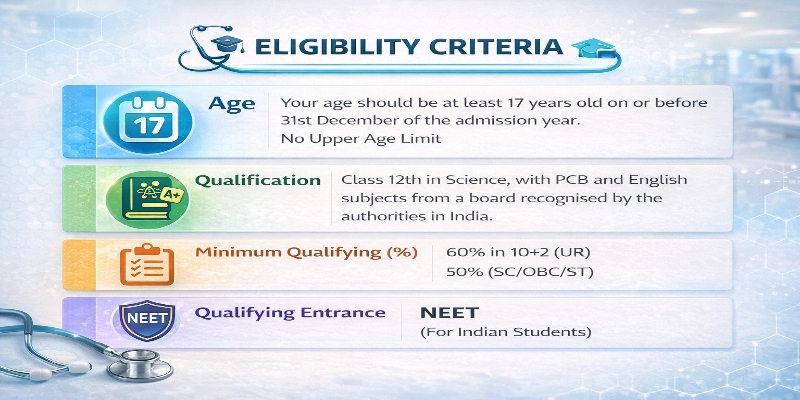 ELIGIBILITY CRITERIA

17

Age

Your age should be at least 17 years old on or before 31st December of the admission year.
No Upper Age Limit

A+

Qualification

Class 12th in Science, with PCB and English subjects from a board recognised by the authorities in India.

Minimum Qualifying (%)

60% in 10+2 (UR)
50% (SC/OBC/ST)

NEET

Qualifying Entrance

NEET
(For Indian Students)